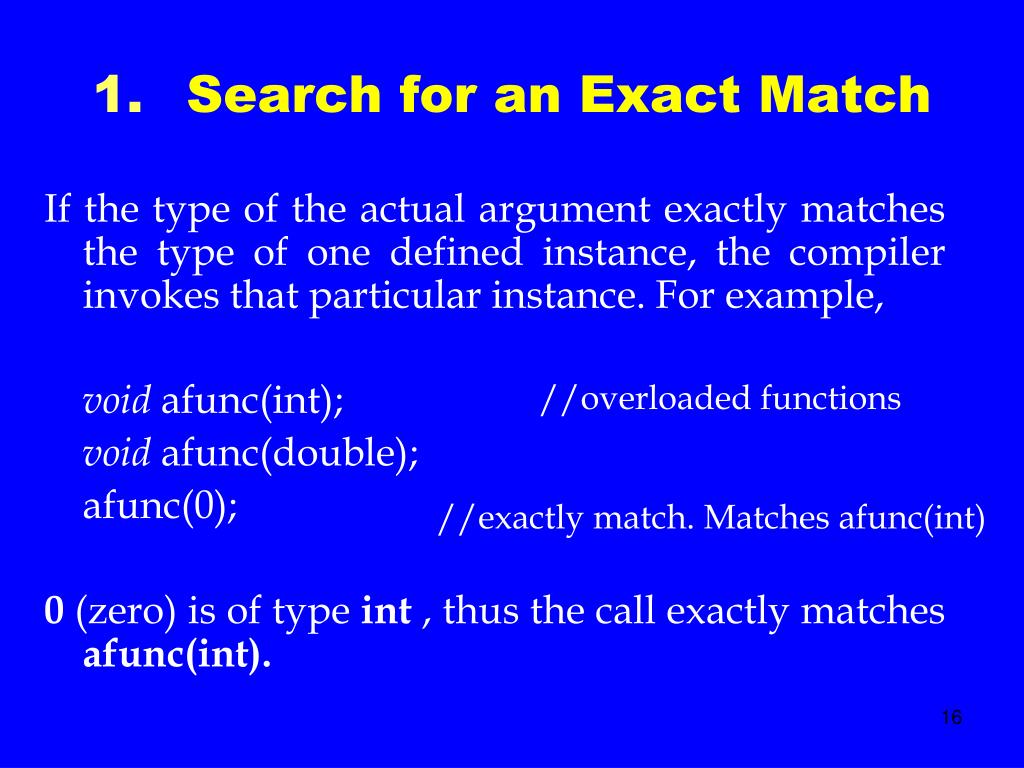 1. Search for an Exact Match

If the type of the actual argument exactly matches the type of one defined instance, the compiler invokes that particular instance. For example,

void afunc(int); //overloaded functions
void afunc(double);
afunc(0); //exactly match. Matches afunc(int)

0 (zero) is of type int , thus the call exactly matches afunc(int).

16